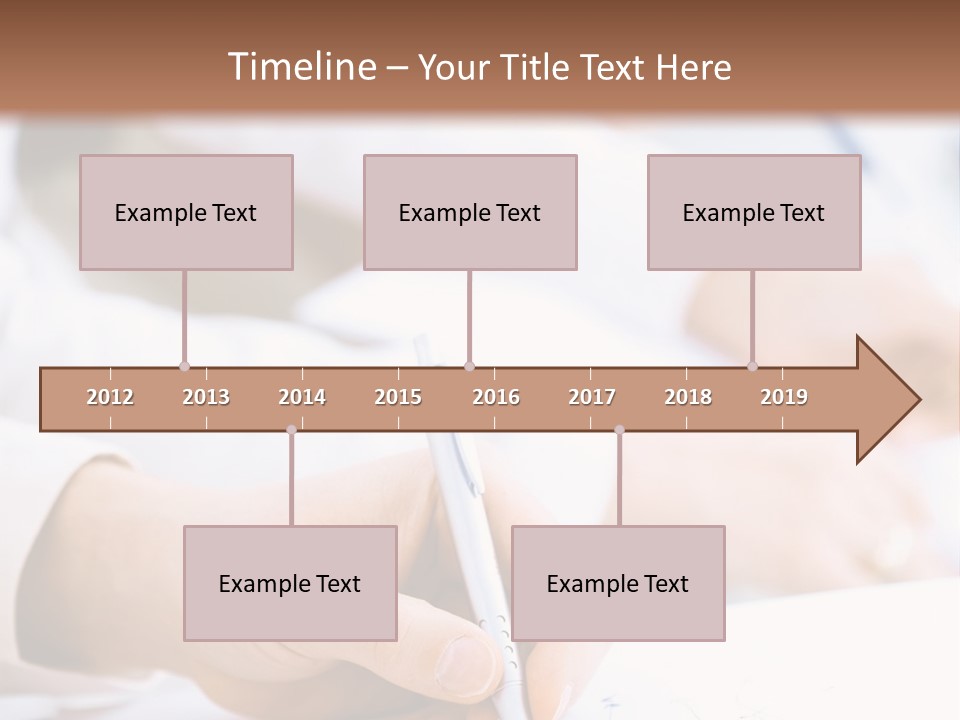 Timeline – Your Title Text Here

Example Text

Example Text

Example Text

2012 2013 2014 2015 2016 2017 2018 2019

Example Text

Example Text